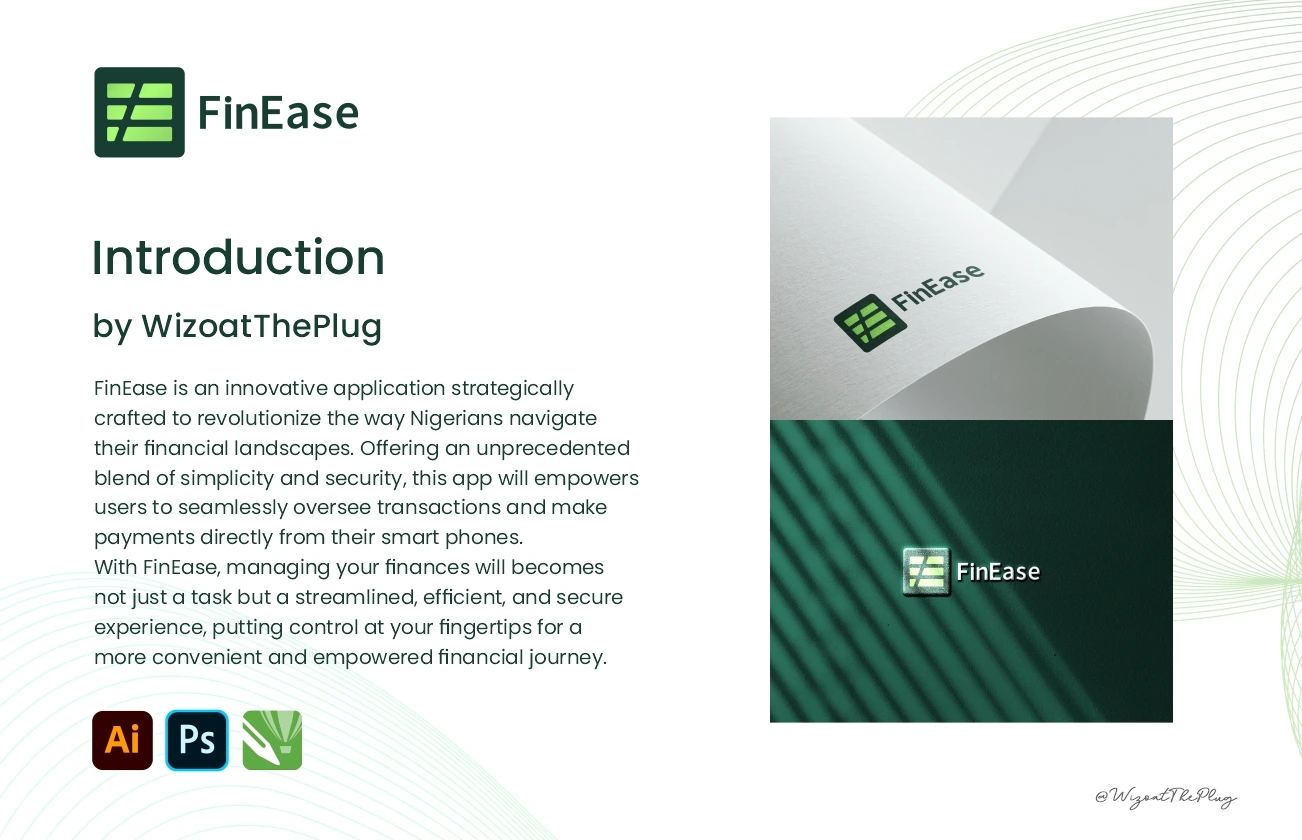 FinEase

Introduction

by WizoatThePlug

FinEase is an innovative application strategically crafted to revolutionize the way Nigerians navigate their financial landscapes. Offering an unprecedented blend of simplicity and security, this app will empowers users to seamlessly oversee transactions and make payments directly from their smart phones.
With FinEase, managing your finances will becomes not just a task but a streamlined, efficient, and secure experience, putting control at your fingertips for a more convenient and empowered financial journey.

Ai Ps

FinEase

FinEase

@WizoatThePlug